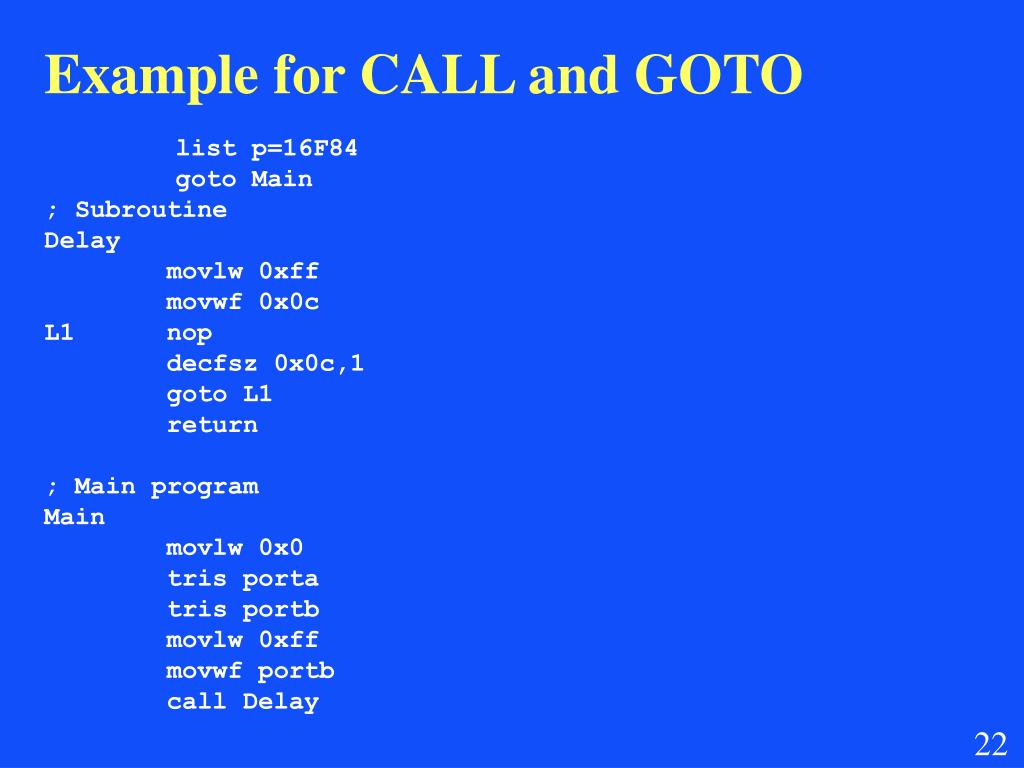 Example for CALL and GOTO

list p=16F84
goto Main
; Subroutine
Delay
movlw 0xff
movwf 0x0c
L1 nop
decfsz 0x0c,1
goto L1
return

; Main program
Main
movlw 0x0
tris porta
tris portb
movlw 0xff
movwf portb
call Delay

22